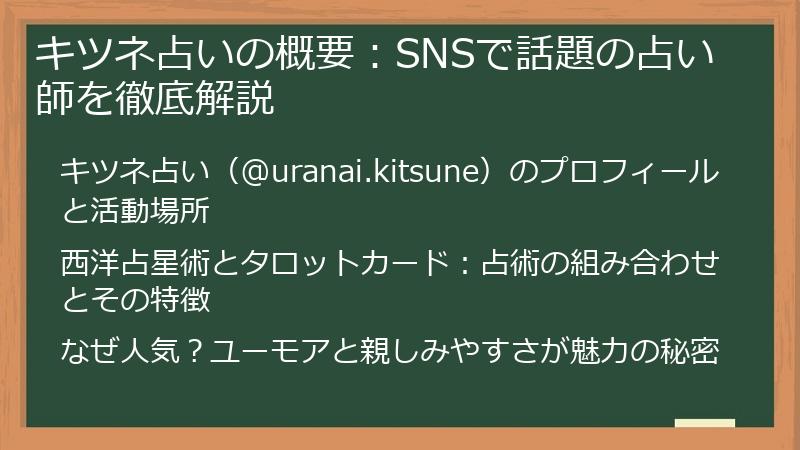 キツネ占いの概要：SNSで話題の占い師を徹底解説

キツネ占い（@uranai.kitsune）のプロフィールと活動場所

西洋占星術とタロットカード：占術の組み合わせとその特徴

なぜ人気？ユーモアと親しみやすさが魅力の秘密